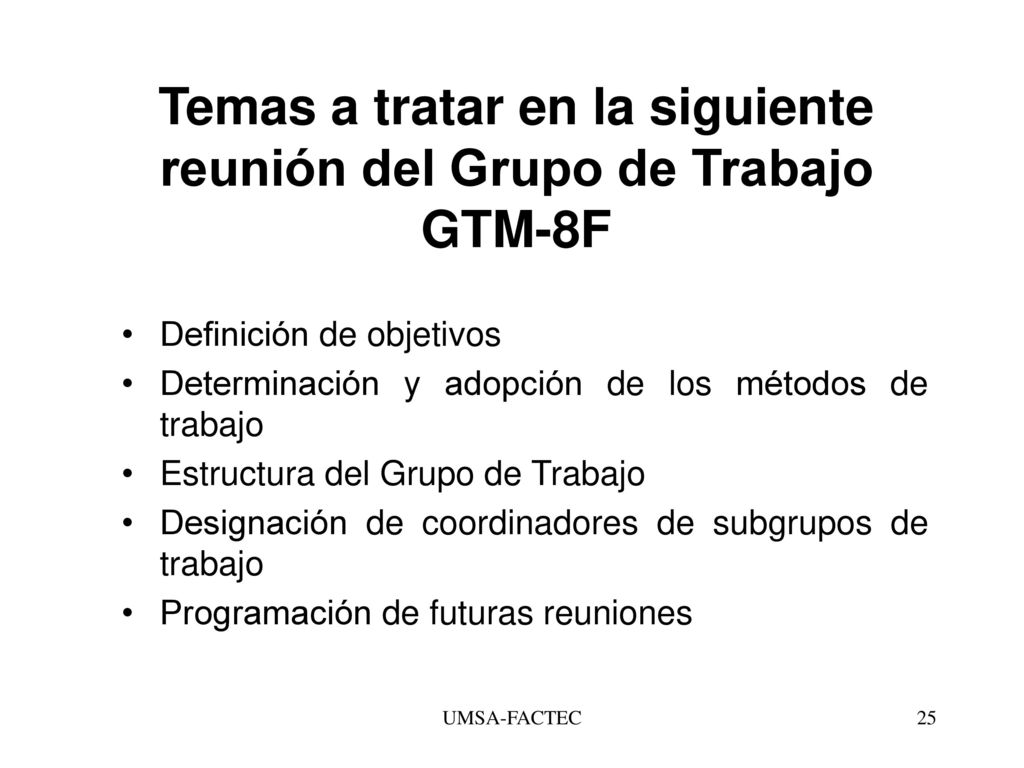 Temas a tratar en la siguiente reunión del Grupo de Trabajo GTM-8F

• Definición de objetivos
• Determinación y adopción de los métodos de trabajo
• Estructura del Grupo de Trabajo
• Designación de coordinadores de subgrupos de trabajo
• Programación de futuras reuniones

UMSA-FACTEC

25